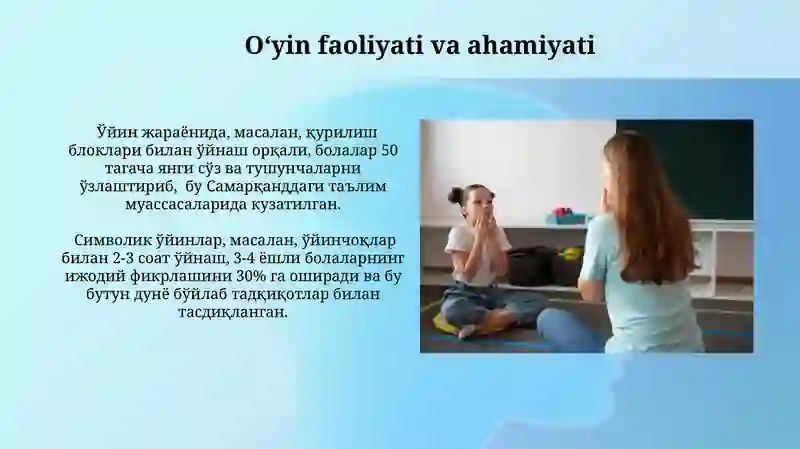 O‘yin faoliyati va ahamiyati

Ўйин жараёнида, масалан, қурилиш блоклари билан ўйнаш орқали, болалар 50 тагача янги сўз ва тушунчаларни ўзлаштириб, бу Самарқанддаги таълим муассасаларида кузатилган.

Символик ўйинлар, масалан, ўйинчоқлар билан 2-3 соат ўйнаш, 3-4 ёшли болаларнинг ижодий фикрлашини 30% га оширади ва бу бутун дунё бўйлаб тадқиқотлар билан тасдиқланган.